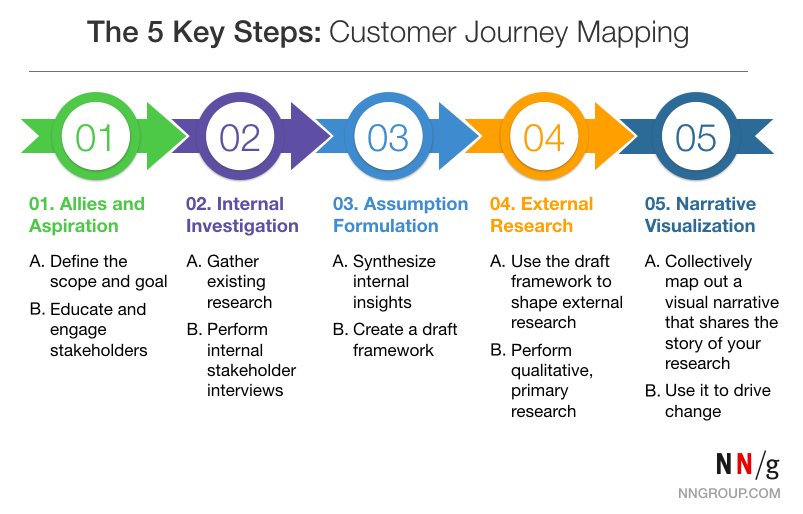 The 5 Key Steps: Customer Journey Mapping

01

02

03

04

05

01. Allies and Aspiration

A. Define the scope and goal

B. Educate and engage stakeholders

02. Internal Investigation

A. Gather existing research

B. Perform internal stakeholder interviews

03. Assumption Formulation

A. Synthesize internal insights

B. Create a draft framework

04. External Research

A. Use the draft framework to shape external research

B. Perform qualitative, primary research

05. Narrative Visualization

A. Collectively map out a visual narrative that shares the story of your research

B. Use it to drive change

NN/g

NNGROUP.COM